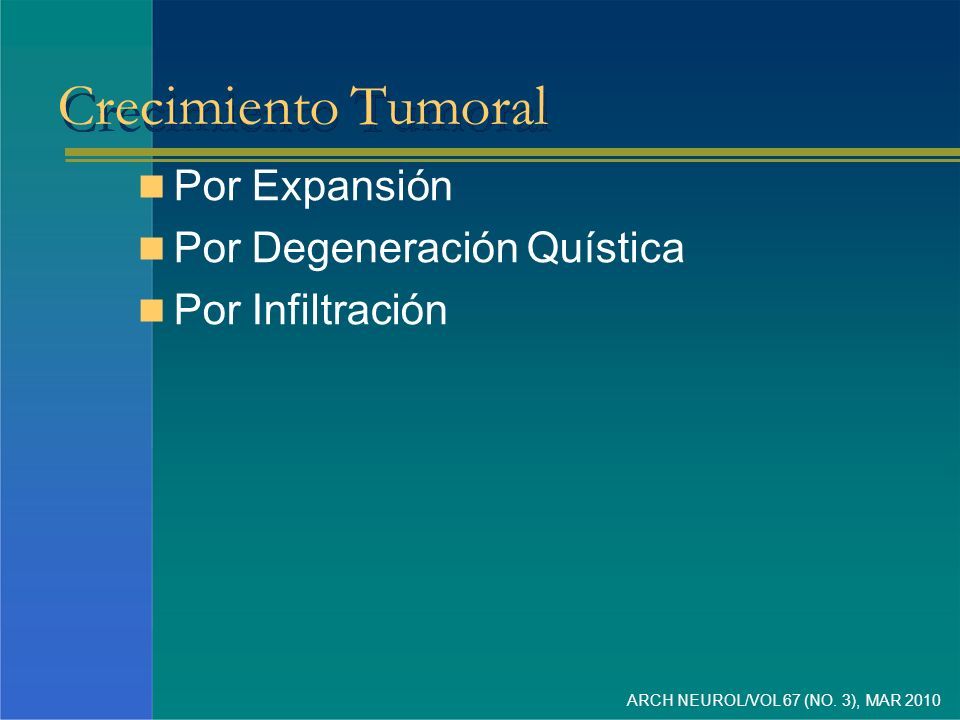 Crecimiento Tumoral

Por Expansión
Por Degeneración Quística
Por Infiltración

ARCH NEUROL/VOL 67 (NO. 3), MAR 2010